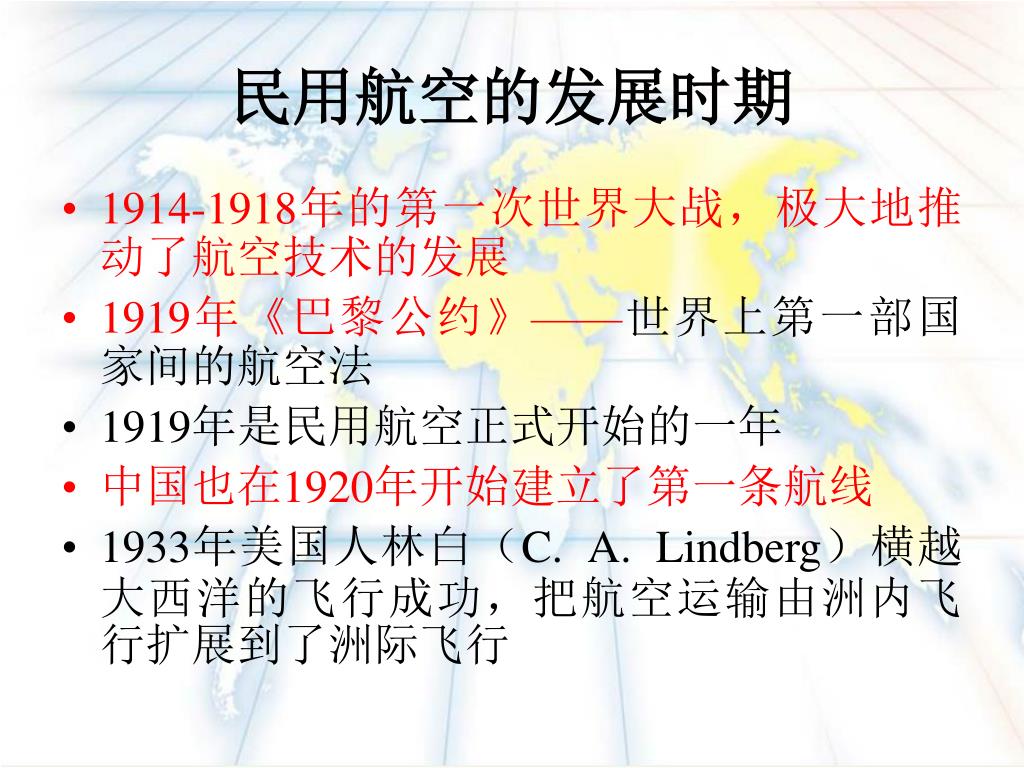 民用航空的发展时期

• 1914-1918年的第一次世界大战，极大地推动了航空技术的发展
• 1919年《巴黎公约》——世界上第一部国家间的航空法
• 1919年是民用航空正式开始的一年
• 中国也在1920年开始建立了第一条航线
• 1933年美国人林白（C. A. Lindberg）横越大西洋的飞行成功，把航空运输由洲内飞行扩展到了洲际飞行